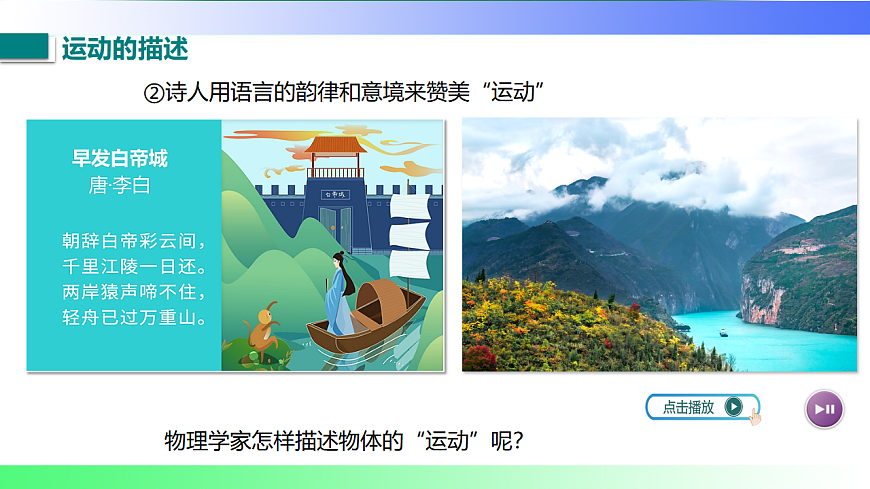 运动的描述

②诗人用语言的韵律和意境来赞美“运动”

早发白帝城
唐·李白

朝辞白帝彩云间，
千里江陵一日还。
两岸猿声啼不住，
轻舟已过万重山。

白帝城

点击播放

物理学家怎样描述物体的“运动”呢？